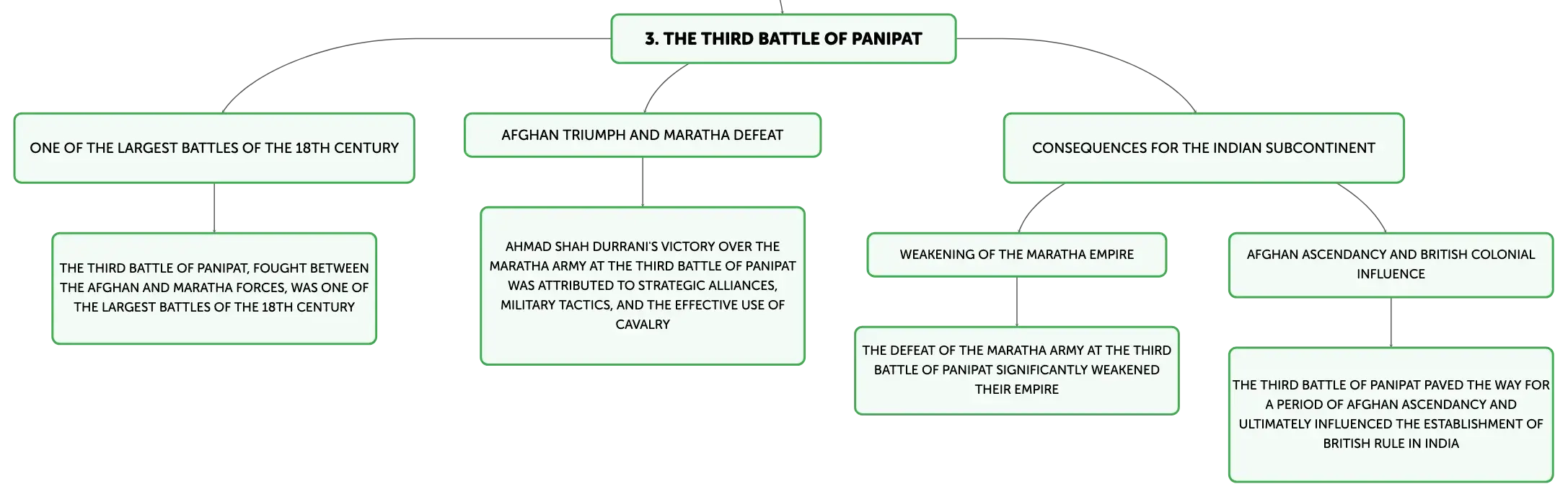 3. THE THIRD BATTLE OF PANIPAT

ONE OF THE LARGEST BATTLES OF THE 18TH CENTURY

THE THIRD BATTLE OF PANIPAT, FOUGHT BETWEEN THE AFGHAN AND MARATHA FORCES, WAS ONE OF THE LARGEST BATTLES OF THE 18TH CENTURY

AFGHAN TRIUMPH AND MARATHA DEFEAT

AHMAD SHAH DURRANI'S VICTORY OVER THE MARATHA ARMY AT THE THIRD BATTLE OF PANIPAT WAS ATTRIBUTED TO STRATEGIC ALLIANCES, MILITARY TACTICS, AND THE EFFECTIVE USE OF CAVALRY

CONSEQUENCES FOR THE INDIAN SUBCONTINENT

WEAKENING OF THE MARATHA EMPIRE

THE DEFEAT OF THE MARATHA ARMY AT THE THIRD BATTLE OF PANIPAT SIGNIFICANTLY WEAKENED THEIR EMPIRE

AFGHAN ASCENDANCY AND BRITISH COLONIAL INFLUENCE

THE THIRD BATTLE OF PANIPAT PAVED THE WAY FOR A PERIOD OF AFGHAN ASCENDANCY AND ULTIMATELY INFLUENCED THE ESTABLISHMENT OF BRITISH RULE IN INDIA